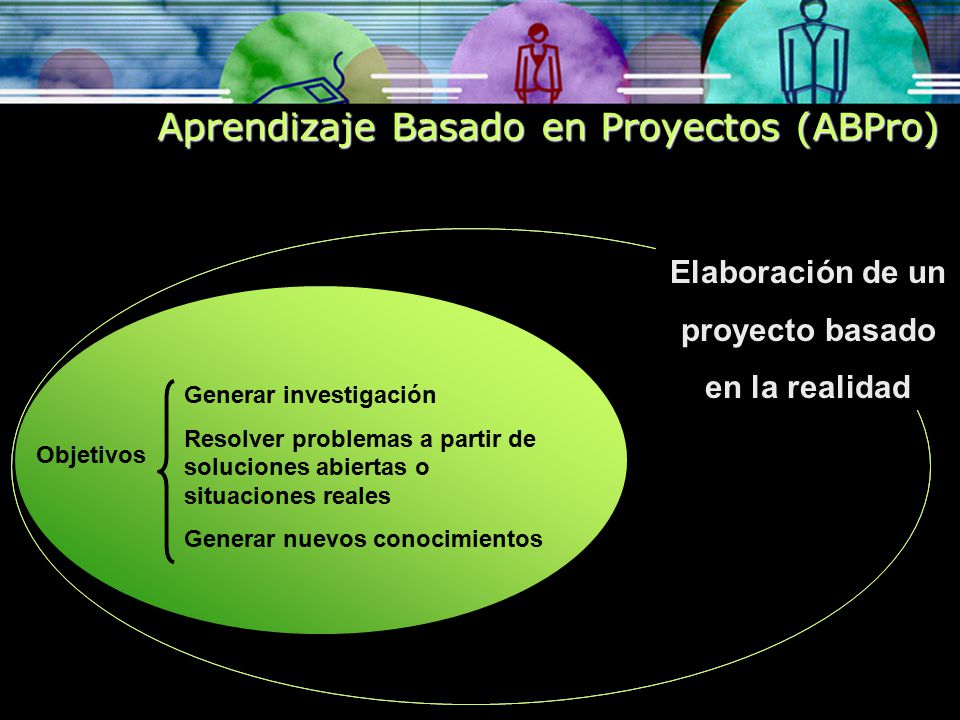 Aprendizaje Basado en Proyectos (ABPro)

Elaboración de un proyecto basado en la realidad

Objetivos

Generar investigación

Resolver problemas a partir de soluciones abiertas o situaciones reales

Generar nuevos conocimientos